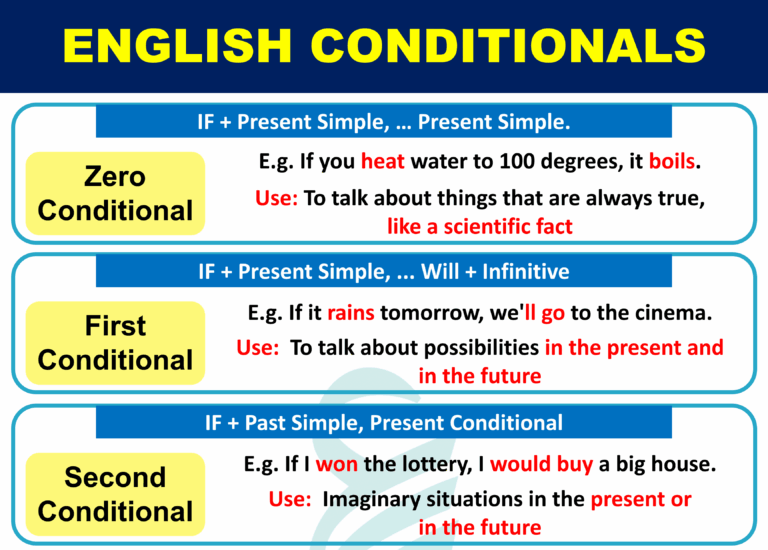 ENGLISH CONDITIONALS

IF + Present Simple, ... Present Simple.

Zero Conditional

E.g. If you heat water to 100 degrees, it boils.

Use: To talk about things that are always true, like a scientific fact

IF + Present Simple, ... Will + Infinitive

First Conditional

E.g. If it rains tomorrow, we'll go to the cinema.

Use: To talk about possibilities in the present and in the future

IF + Past Simple, Present Conditional

Second Conditional

E.g. If I won the lottery, I would buy a big house.

Use: Imaginary situations in the present or in the future